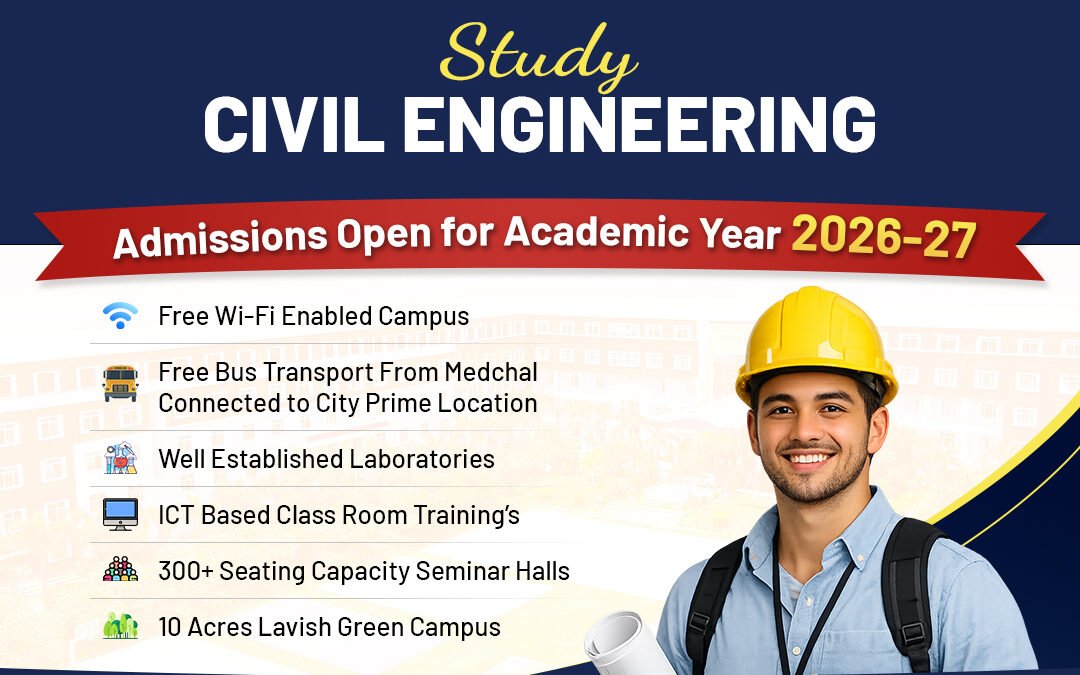 Study
CIVIL ENGINEERING

Admissions Open for Academic Year 2026-27

Free Wi-Fi Enabled Campus

Free Bus Transport From Medchal Connected to City Prime Location

Well Established Laboratories

ICT Based Class Room Training's

300+ Seating Capacity Seminar Halls

10 Acres Lavish Green Campus